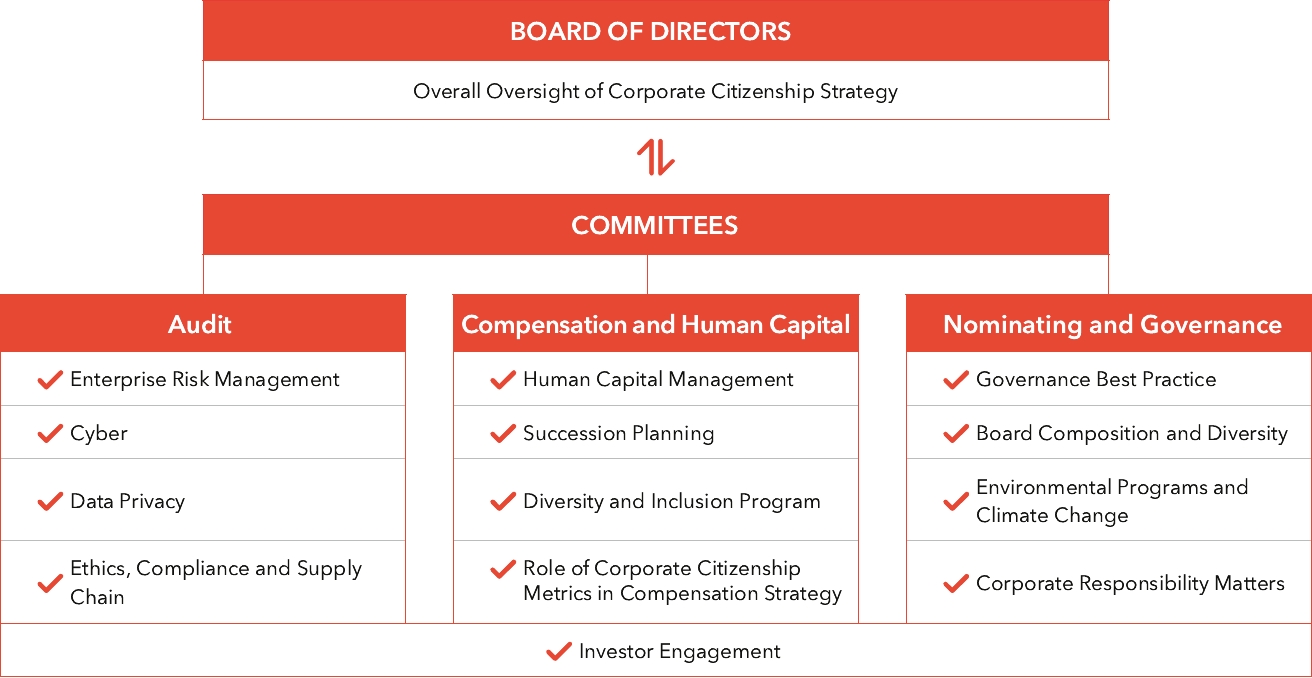 BOARD OF DIRECTORS

Overall Oversight of Corporate Citizenship Strategy

COMMITTEES

Audit

Enterprise Risk Management

Cyber

Data Privacy

Ethics, Compliance and Supply Chain

Compensation and Human Capital

Human Capital Management

Succession Planning

Diversity and Inclusion Program

Role of Corporate Citizenship Metrics in Compensation Strategy

Nominating and Governance

Governance Best Practice

Board Composition and Diversity

Environmental Programs and Climate Change

Corporate Responsibility Matters

Investor Engagement